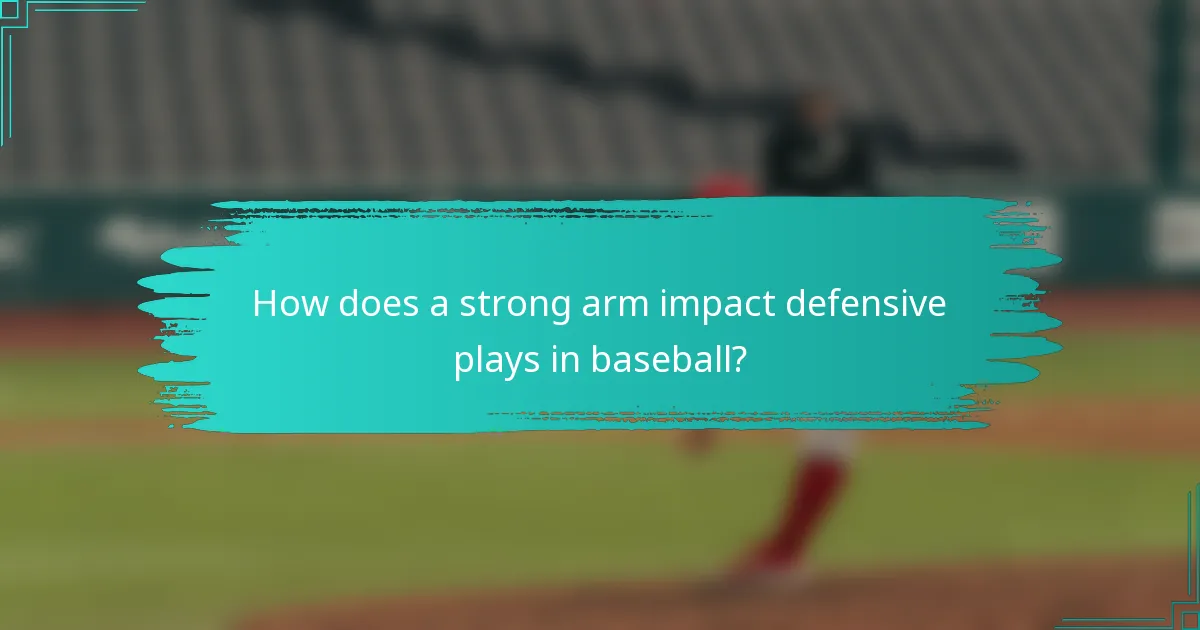 How does a strong arm impact defensive plays in baseball?